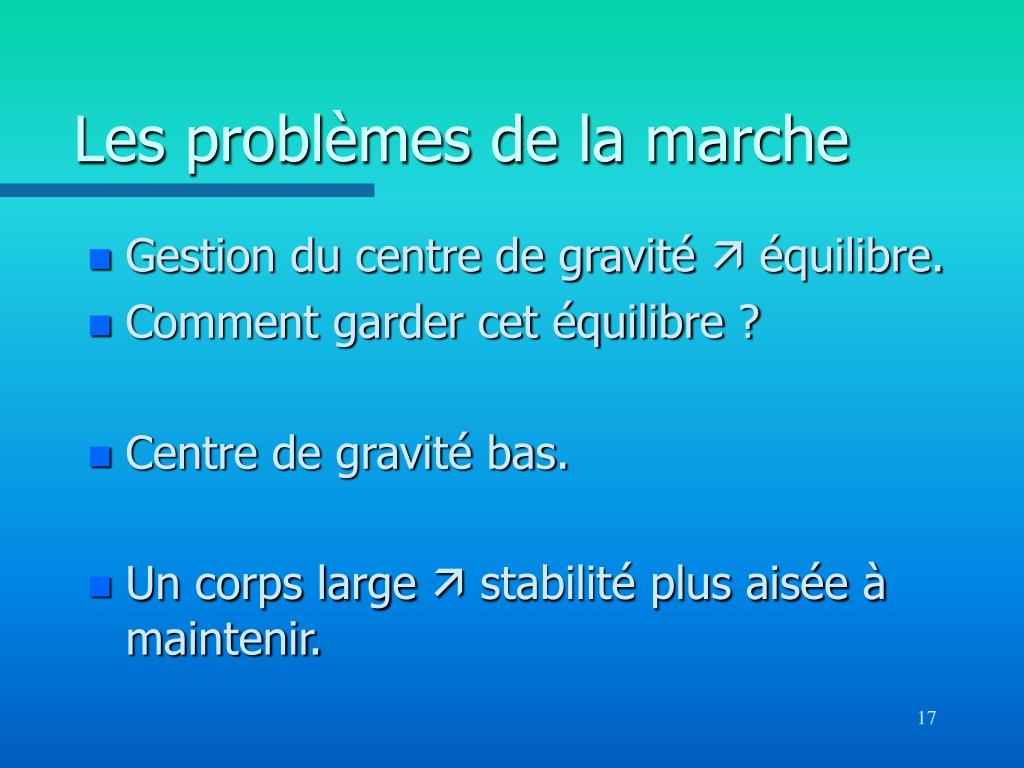 Les problèmes de la marche

- Gestion du centre de gravité ↗ équilibre.
- Comment garder cet équilibre ?

- Centre de gravité bas.

- Un corps large ↗ stabilité plus aisée à maintenir.

17